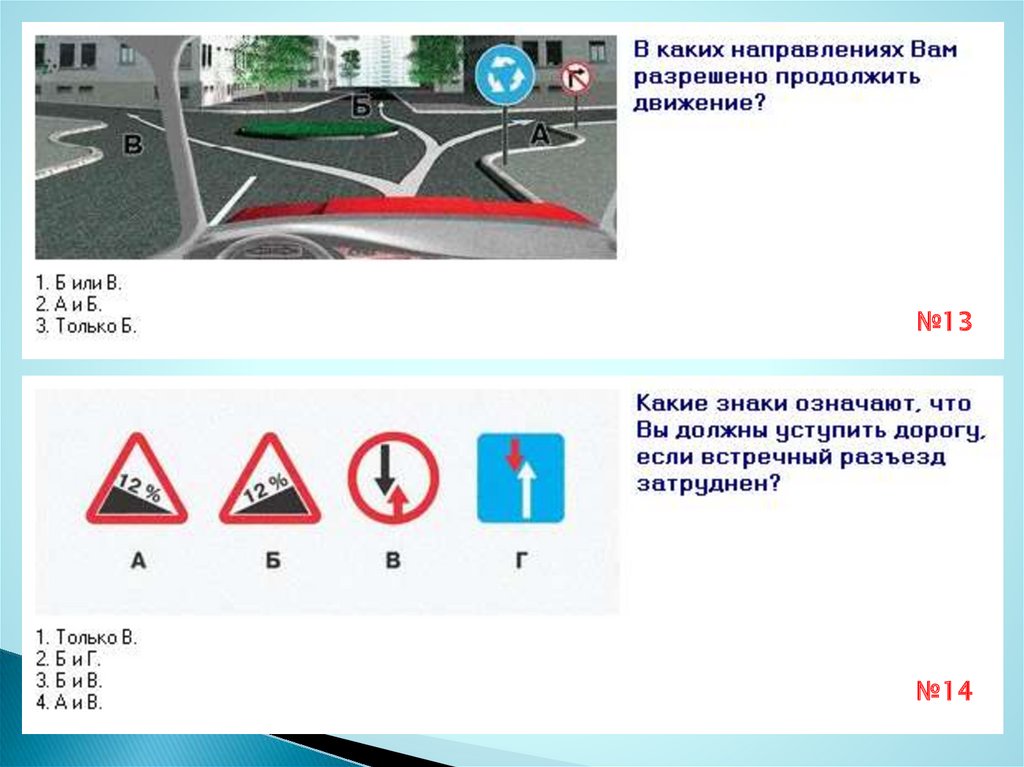 В
Б
А

В каких направлениях Вам разрешено продолжить движение?

1. Б или В.
2. А и Б.
3. Только Б.

№13

12 %
12 %

А Б В Г

Какие знаки означают, что Вы должны уступить дорогу, если встречный разъезд затруднен?

1. Только В.
2. Б и Г.
3. Б и В.
4. А и В.

№14